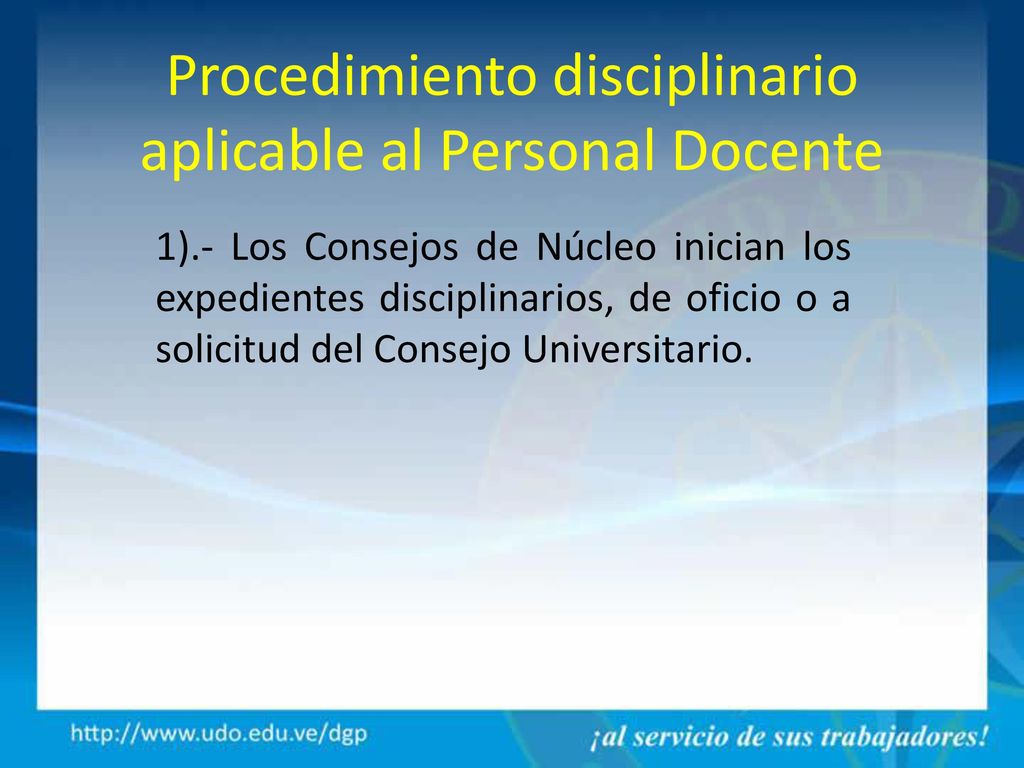 Procedimiento disciplinario aplicable al Personal Docente

1).- Los Consejos de Núcleo inician los expedientes disciplinarios, de oficio o a solicitud del Consejo Universitario.

http://www.udo.edu.ve/dgp

¡al servicio de sus trabajadores!